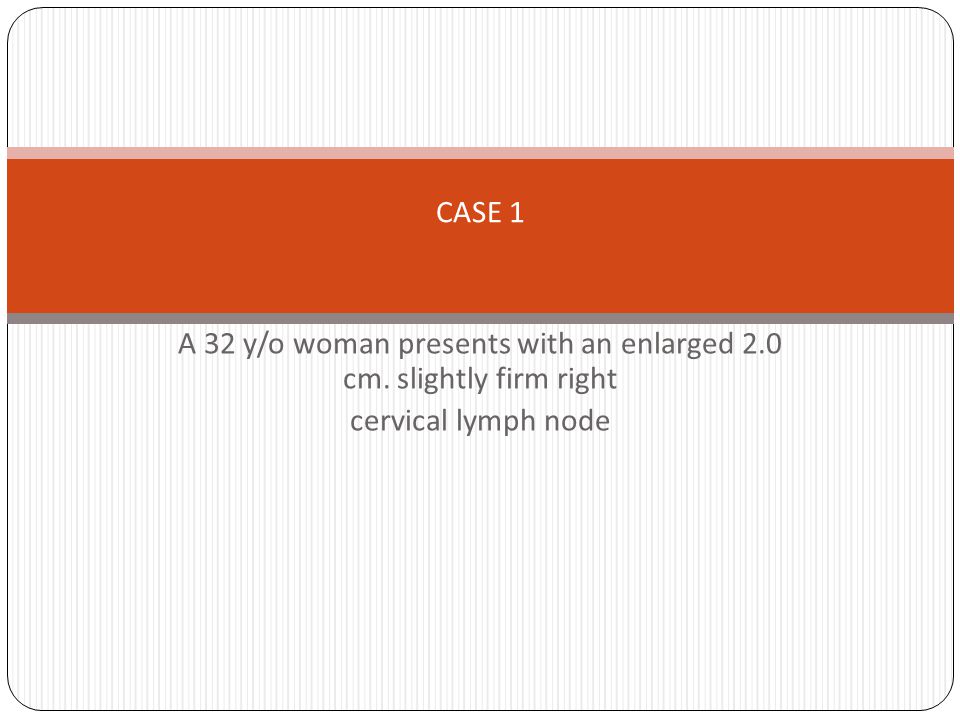 CASE 1

A 32 y/o woman presents with an enlarged 2.0 cm. slightly firm right
cervical lymph node